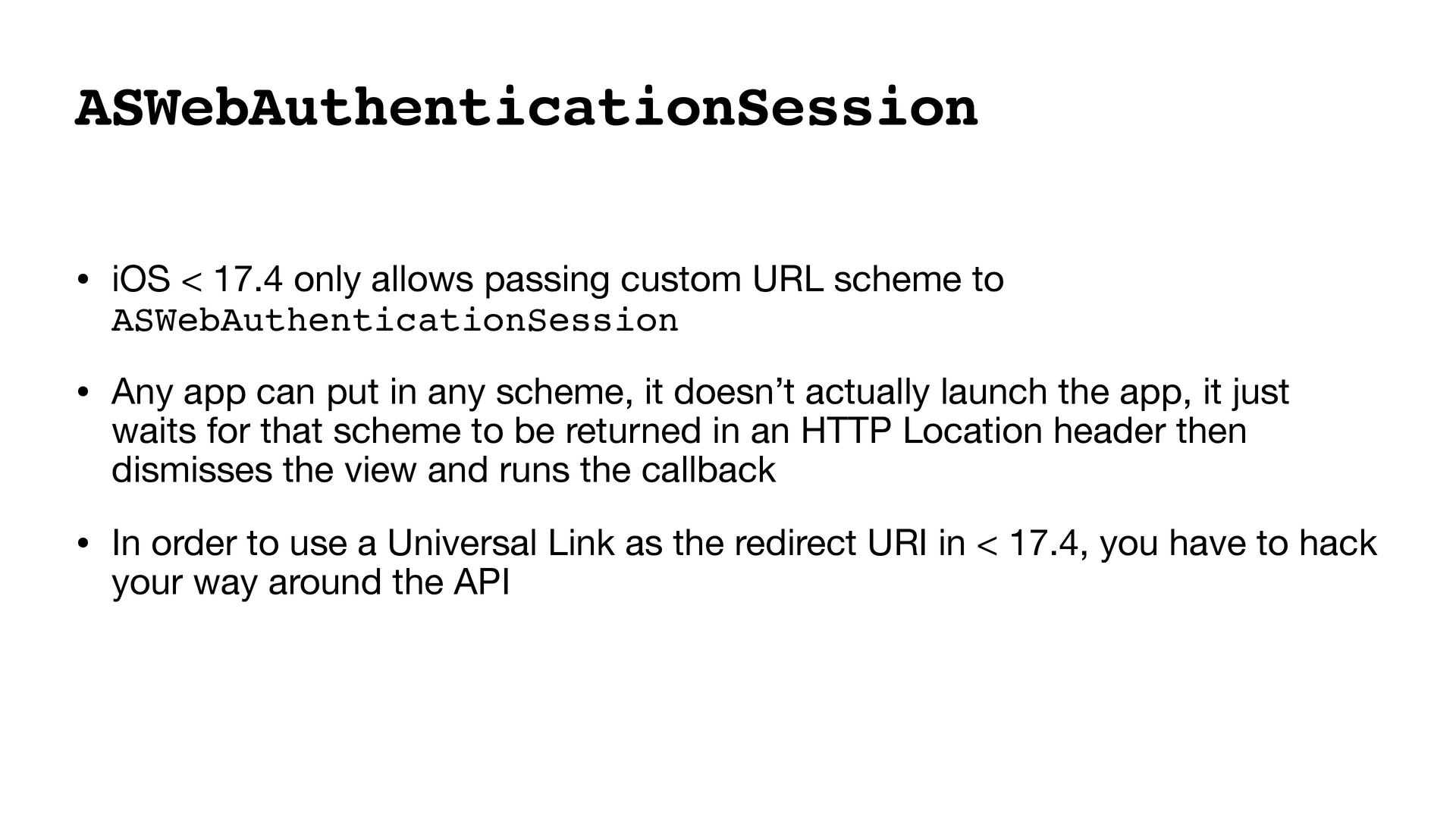 ASWebAuthenticationSession

• iOS < 17.4 only allows passing custom URL scheme to ASWebAuthenticationSession

• Any app can put in any scheme, it doesn’t actually launch the app, it just waits for that scheme to be returned in an HTTP Location header then dismisses the view and runs the callback

• In order to use a Universal Link as the redirect URI in < 17.4, you have to hack your way around the API